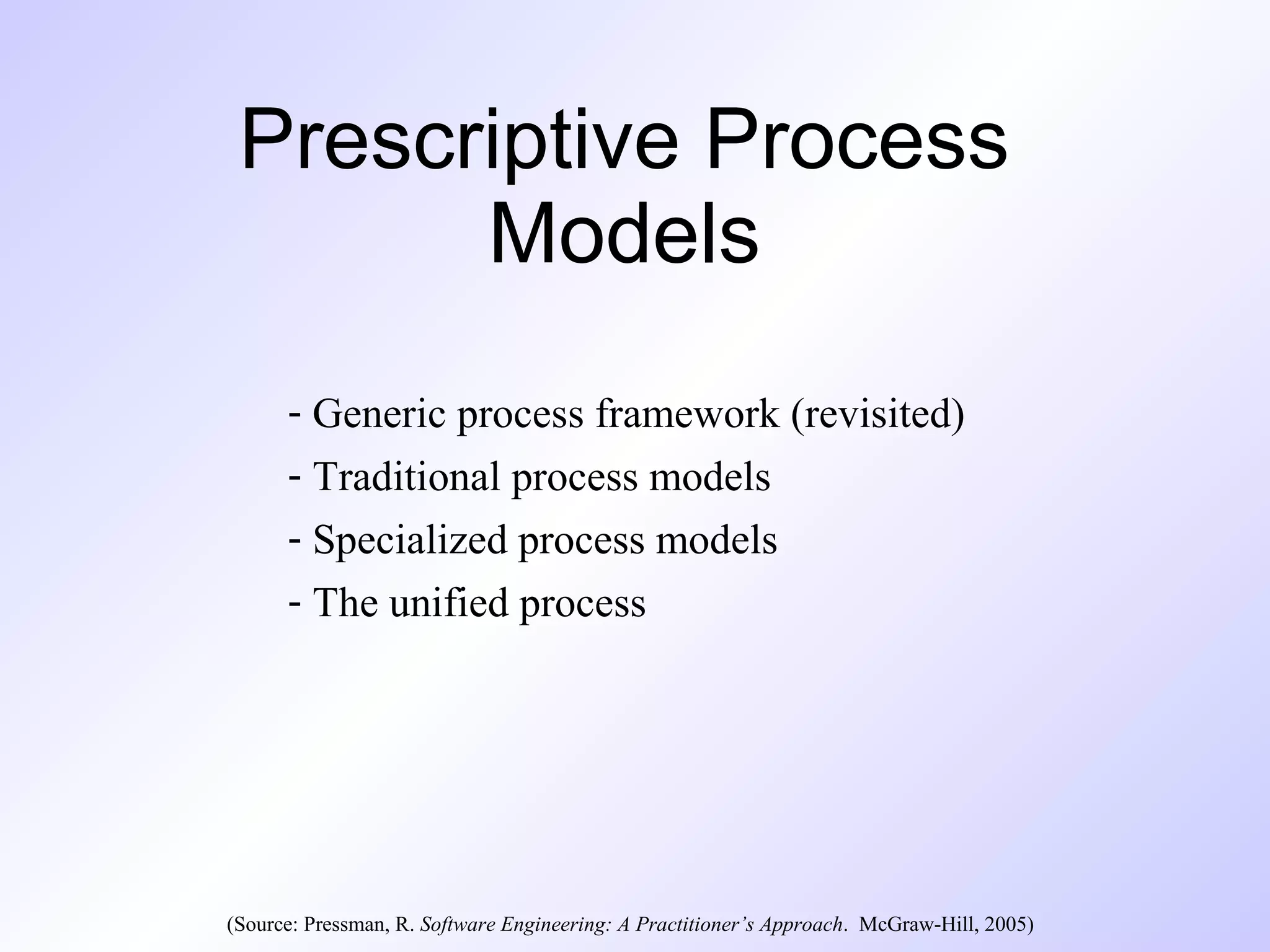 Prescriptive Process Models

- Generic process framework (revisited)
- Traditional process models
- Specialized process models
- The unified process

(Source: Pressman, R. Software Engineering: A Practitioner's Approach. McGraw-Hill, 2005)